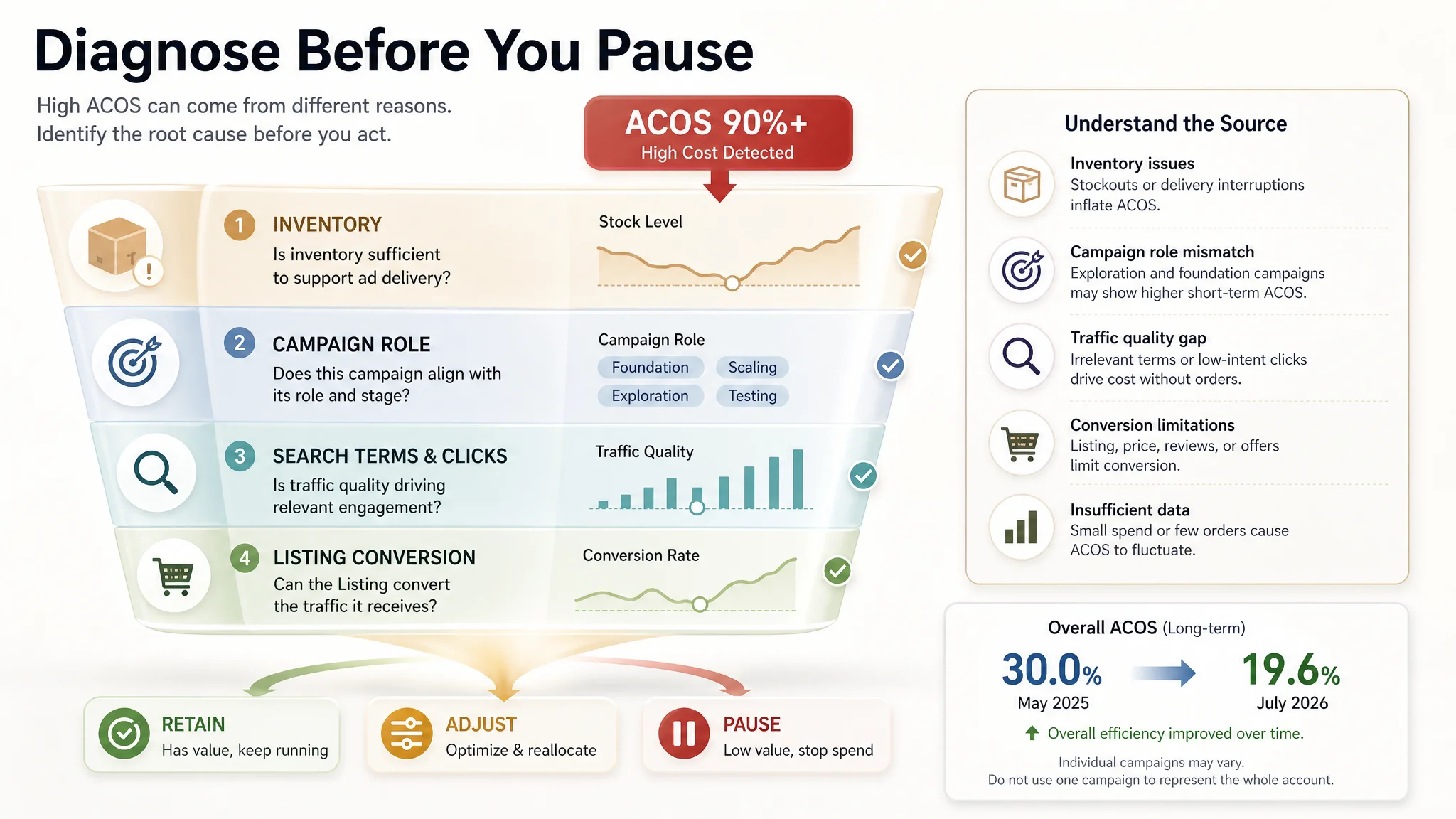 Diagnose Before You Pause

High ACOS can come from different reasons.
Identify the root cause before you act.

ACOS 90%+
High Cost Detected

1 INVENTORY
Is inventory sufficient to support ad delivery?

Stock Level

2 CAMPAIGN ROLE
Does this campaign align with its role and stage?

Campaign Role
Foundation
Scaling
Exploration
Testing

3 SEARCH TERMS & CLICKS
Is traffic quality driving relevant engagement?

Traffic Quality

4 LISTING CONVERSION
Can the Listing convert the traffic it receives?

Conversion Rate

RETAIN
Has value, keep running

ADJUST
Optimize & reallocate

PAUSE
Low value, stop spend

Understand the Source

Inventory issues
Stockouts or delivery interruptions inflate ACOS.

Campaign role mismatch
Exploration and foundation campaigns may show higher short-term ACOS.

Traffic quality gap
Irrelevant terms or low-intent clicks drive cost without orders.

Conversion limitations
Listing, price, reviews, or offers limit conversion.

Insufficient data
Small spend or few orders cause ACOS to fluctuate.

Overall ACOS (Long-term)
30.0%
May 2025
19.6%
July 2026
Overall efficiency improved over time.
Individual campaigns may vary.
Do not use one campaign to represent the whole account.